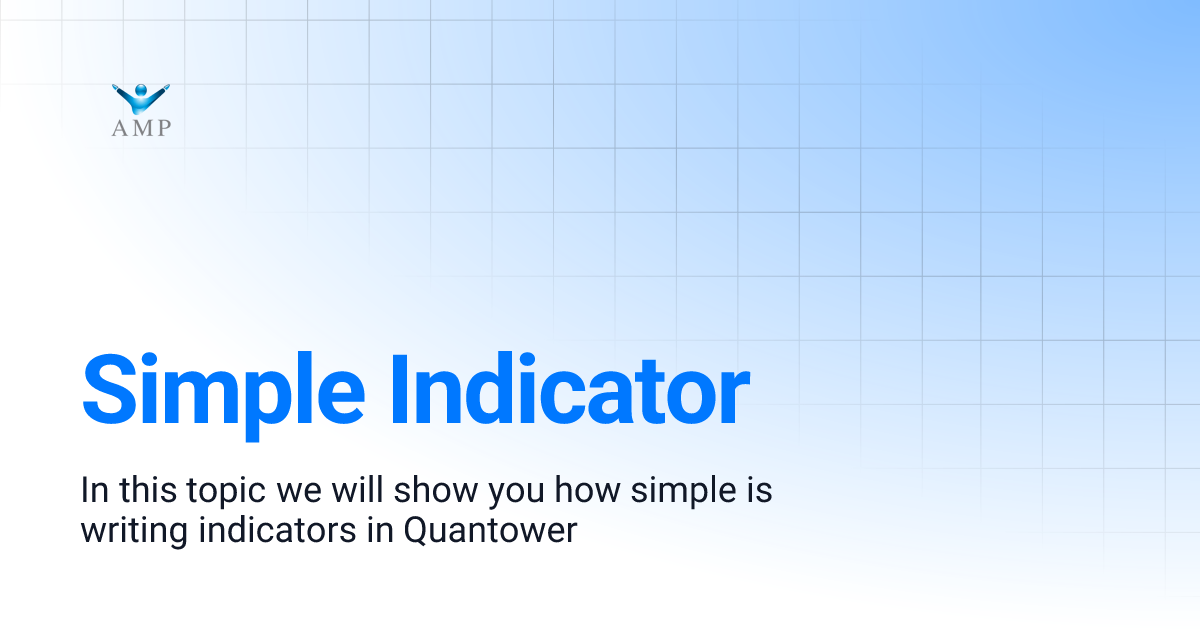 AMP

Simple Indicator

In this topic we will show you how simple is writing indicators in Quantower